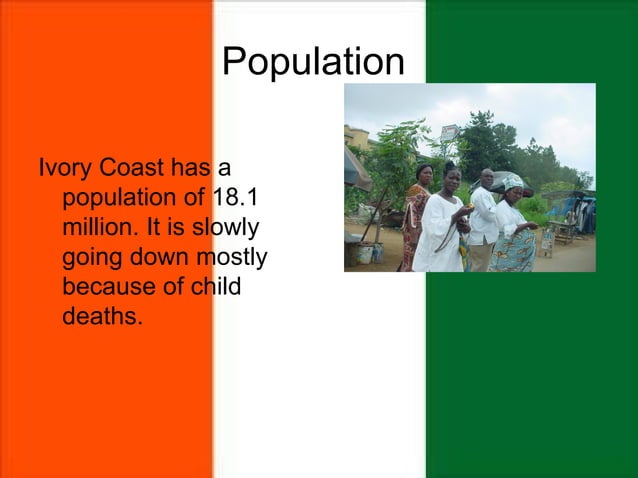 Population

Ivory Coast has a population of 18.1 million. It is slowly going down mostly because of child deaths.